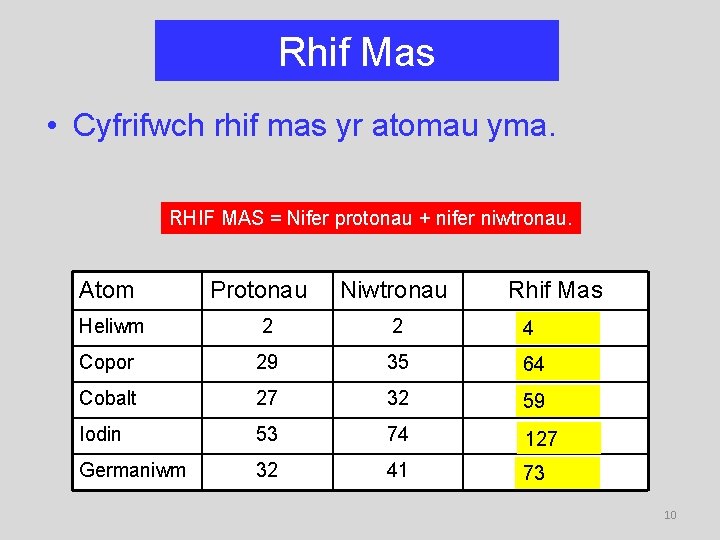 Rhif Mas

• Cyfrifwch rhif mas yr atomau yma.

RHIF MAS = Nifer protonau + nifer niwtronau.

| Atom | Protonau | Niwtronau | Rhif Mas |
|---|---|---|---|
| Heliwm | 2 | 2 | 4 |
| Copor | 29 | 35 | 64 |
| Cobalt | 27 | 32 | 59 |
| Iodin | 53 | 74 | 127 |
| Germaniwm | 32 | 41 | 73 |

10